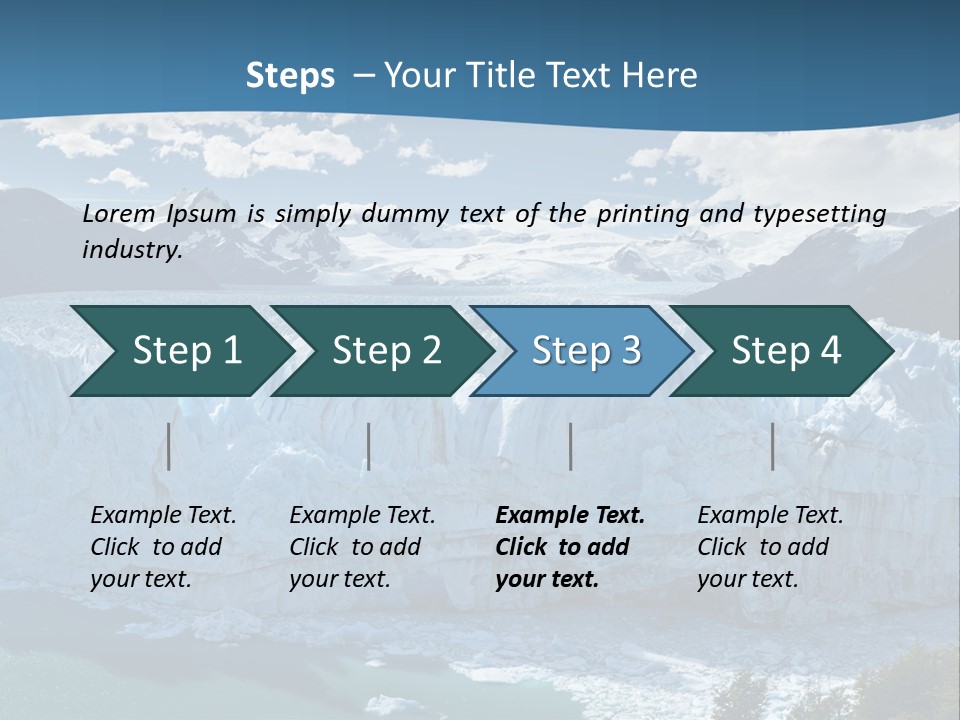 Steps – Your Title Text Here

Lorem Ipsum is simply dummy text of the printing and typesetting industry.

Step 1

Step 2

Step 3

Step 4

Example Text. Click to add your text.

Example Text. Click to add your text.

Example Text. Click to add your text.

Example Text. Click to add your text.